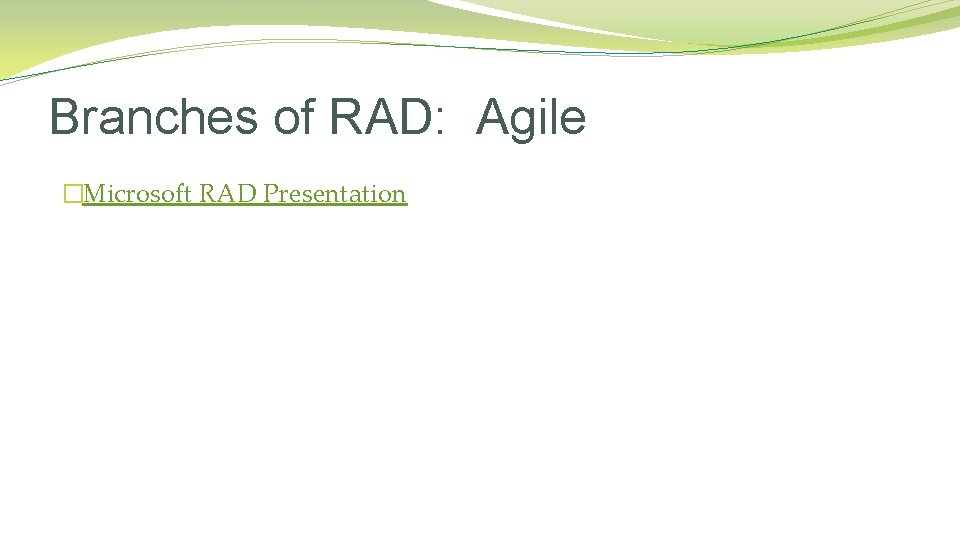 Branches of RAD: Agile

�Microsoft RAD Presentation